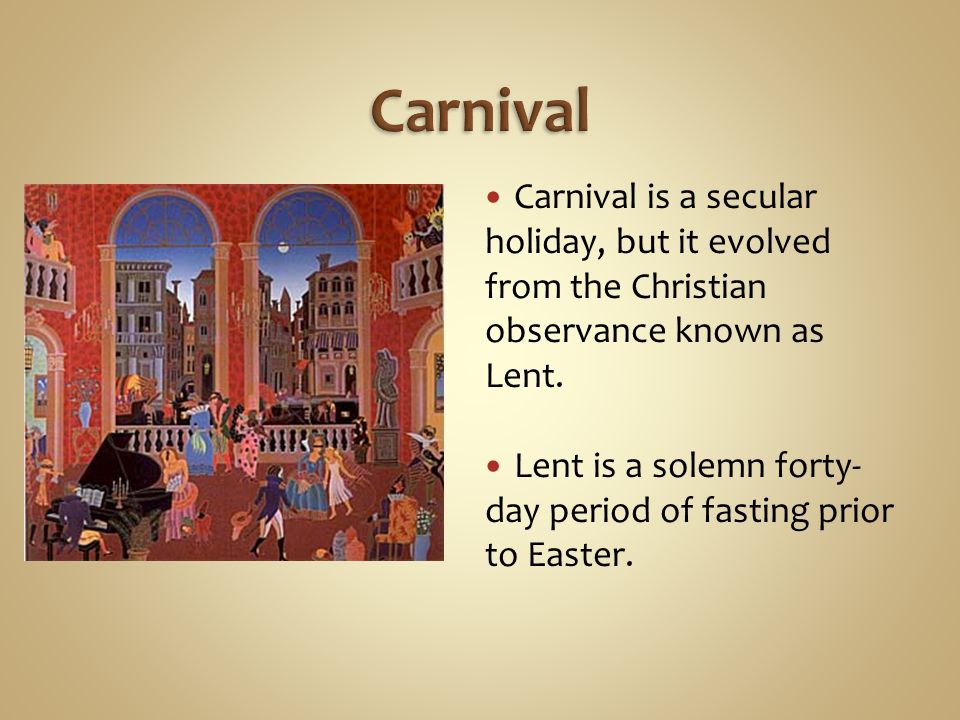 Carnival

• Carnival is a secular holiday, but it evolved from the Christian observance known as Lent.

• Lent is a solemn forty-day period of fasting prior to Easter.